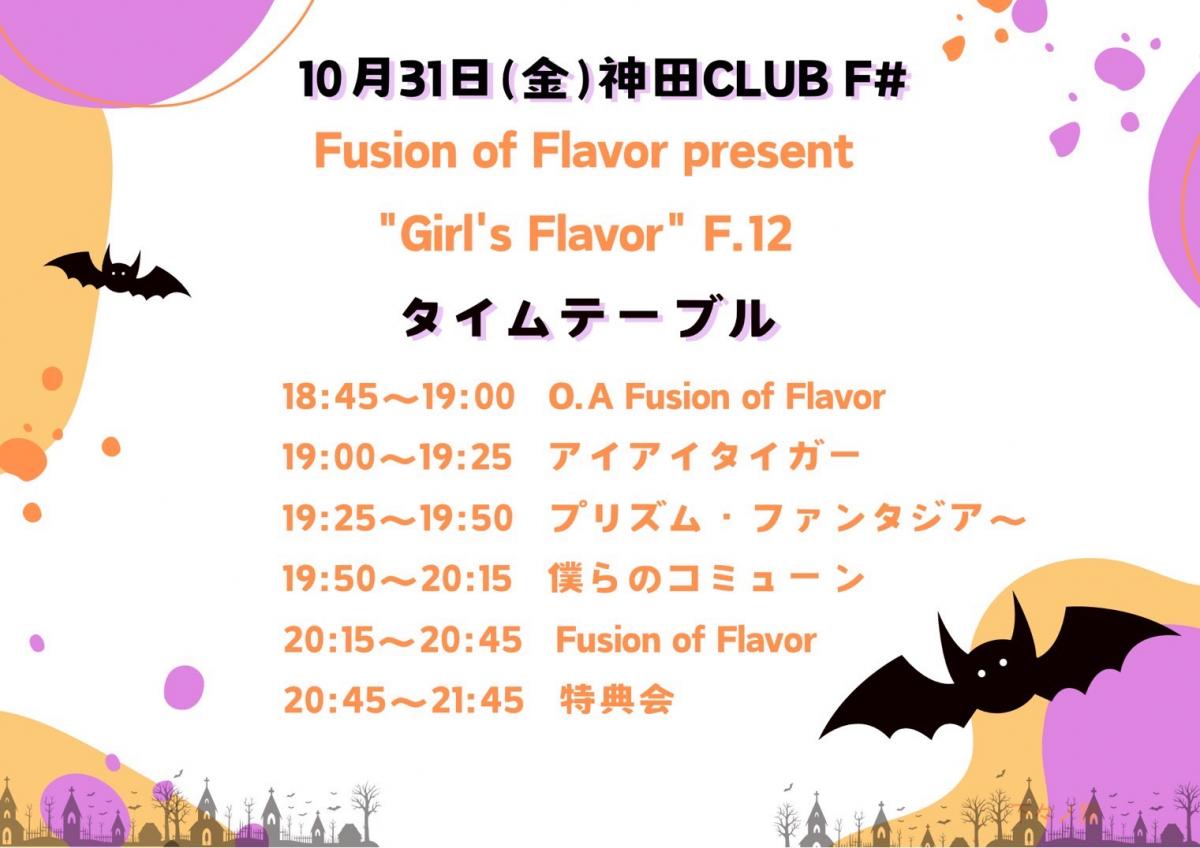 10月31日(金)神田CLUB F#

Fusion of Flavor present

"Girl's Flavor" F.12

タイムテーブル

18:45〜19:00　O.A Fusion of Flavor
19:00〜19:25　アイアイタイガー
19:25〜19:50　プリズム・ファンタジア〜
19:50〜20:15　僕らのコミューン
20:15〜20:45　Fusion of Flavor
20:45〜21:45　特典会